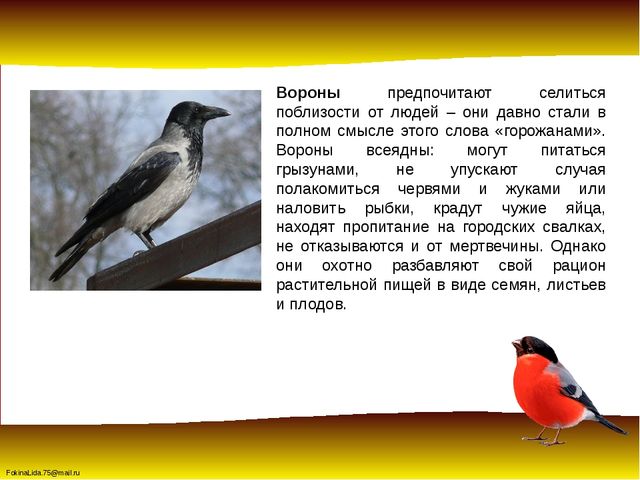 Вороны предпочитают селиться поблизости от людей – они давно стали в полном смысле этого слова «горожанами». Вороны всеядны: могут питаться грызунами, не упускают случая полакомиться червями и жуками или наловить рыбки, крадут чужие яйца, находят пропитание на городских свалках, не отказываются и от мертвечины. Однако они охотно разбавляют свой рацион растительной пищей в виде семян, листьев и плодов.

FokinaLida.75@mail.ru